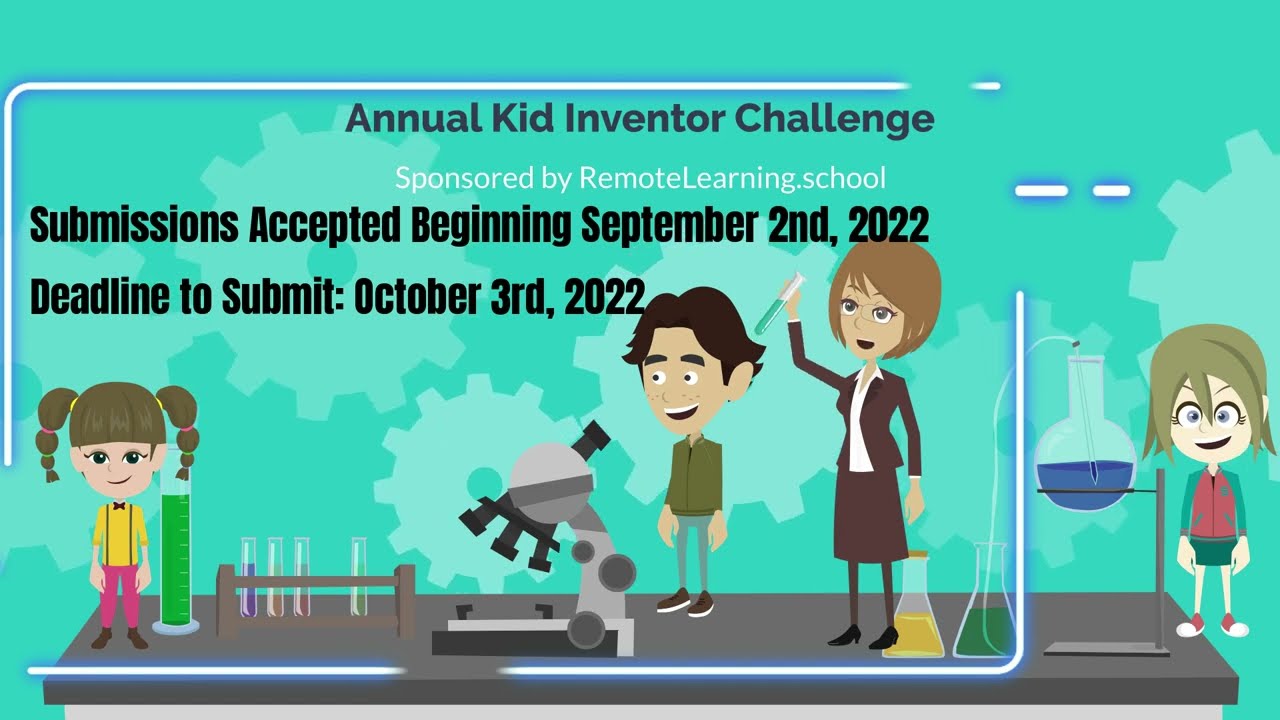 Annual Kid Inventor Challenge

Sponsored by RemoteLearning.school

Submissions Accepted Beginning September 2nd, 2022

Deadline to Submit: October 3rd, 2022